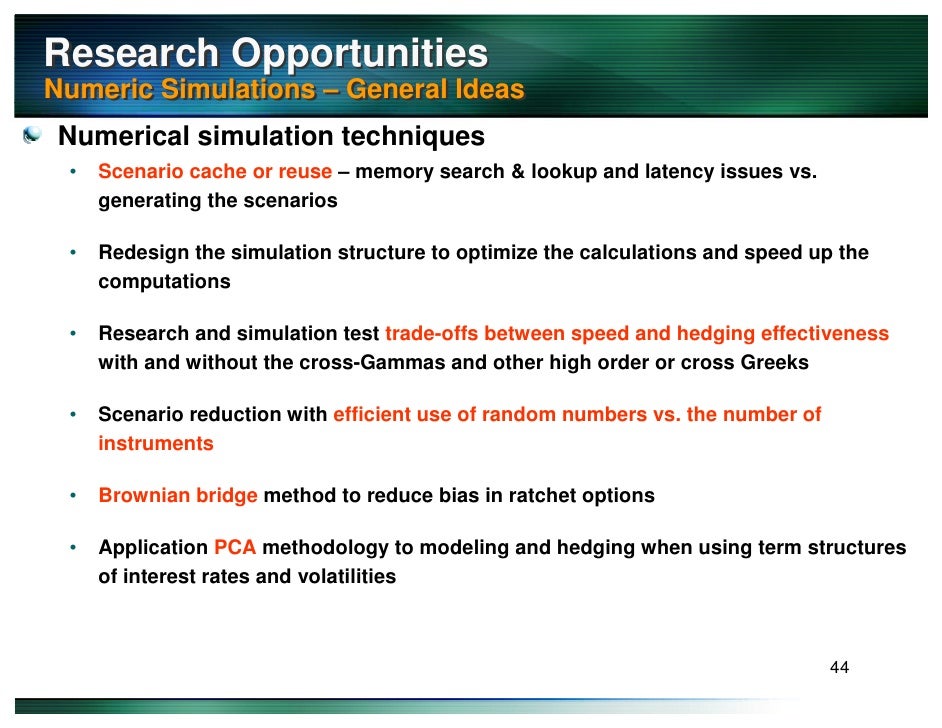 Research Opportunities
Numeric Simulations – General Ideas

Numerical simulation techniques

• Scenario cache or reuse – memory search & lookup and latency issues vs. generating the scenarios

• Redesign the simulation structure to optimize the calculations and speed up the computations

• Research and simulation test trade-offs between speed and hedging effectiveness with and without the cross-Gammas and other high order or cross Greeks

• Scenario reduction with efficient use of random numbers vs. the number of instruments

• Brownian bridge method to reduce bias in ratchet options

• Application PCA methodology to modeling and hedging when using term structures of interest rates and volatilities

44